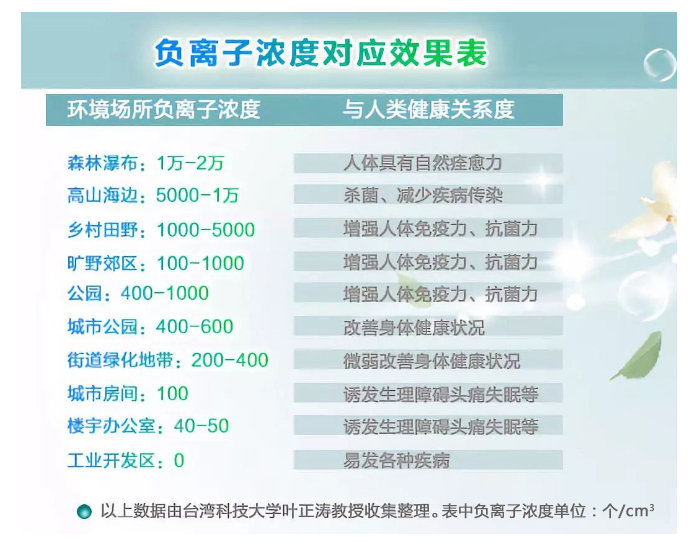 负离子浓度对应效果表

| 环境场所负离子浓度 | 与人类健康关系度 |
|---|---|
| 森林瀑布：1万-2万 | 人体具有自然痊愈力 |
| 高山海边：5000-1万 | 杀菌、减少疾病传染 |
| 乡村田野：1000-5000 | 增强人体免疫力、抗菌力 |
| 旷野郊区：100-1000 | 增强人体免疫力、抗菌力 |
| 公园：400-1000 | 增强人体免疫力、抗菌力 |
| 城市公园：400-600 | 改善身体健康状况 |
| 街道绿化地带：200-400 | 微弱改善身体健康状况 |
| 城市房间：100 | 诱发生理障碍头痛失眠等 |
| 楼宇办公室：40-50 | 诱发生理障碍头痛失眠等 |
| 工业开发区：0 | 易发各种疾病 |

以上数据由台湾科技大学叶正涛教授收集整理。表中负离子浓度单位：个/$cm^3$